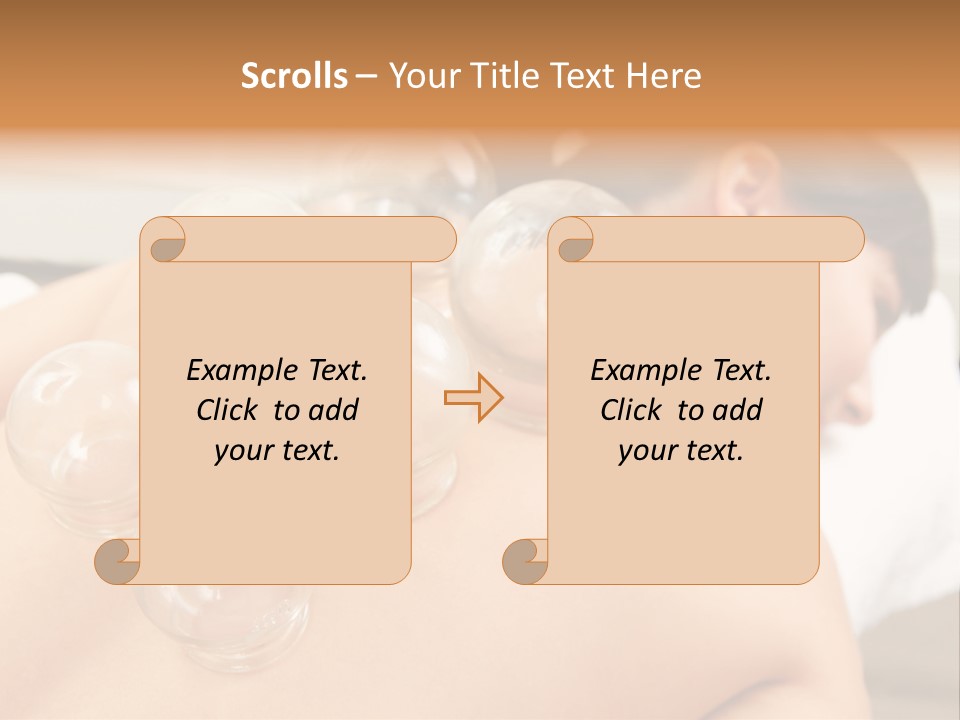 Scrolls – Your Title Text Here

Example Text. Click to add your text.

Example Text. Click to add your text.